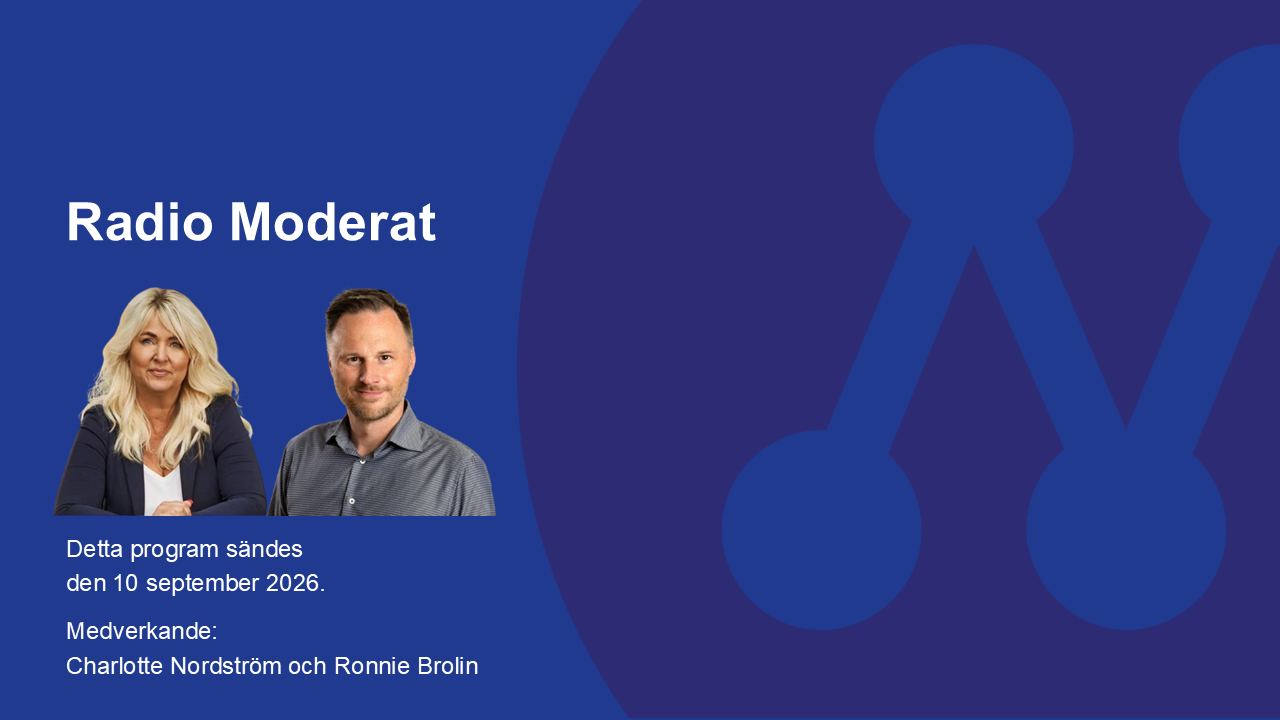 Radio Moderat

Detta program sändes den 10 september 2026.

Medverkande:
Charlotte Nordström och Ronnie Brolin